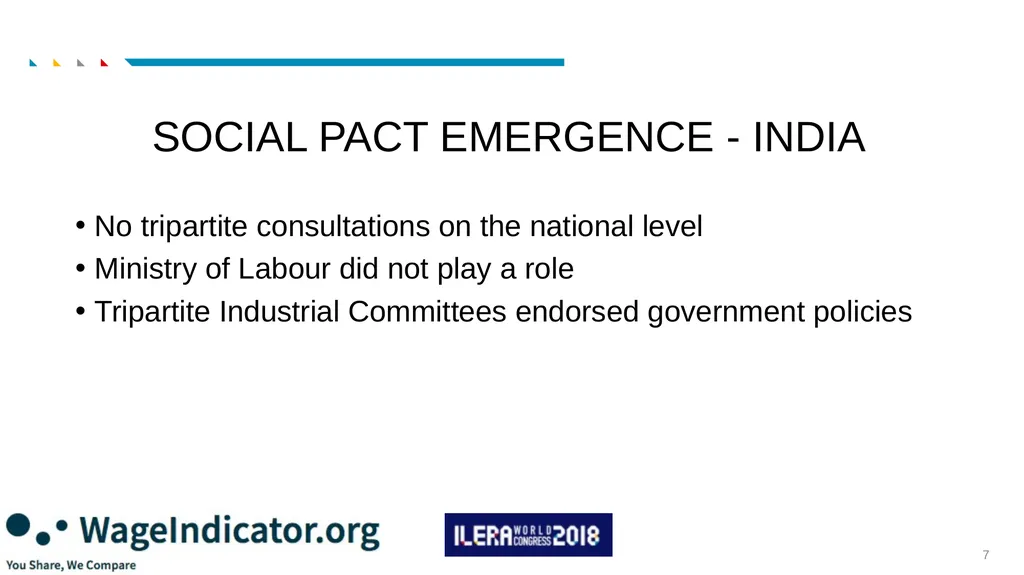 SOCIAL PACT EMERGENCE - INDIA

• No tripartite consultations on the national level
• Ministry of Labour did not play a role
• Tripartite Industrial Committees endorsed government policies

WageIndicator.org
You Share, We Compare

ILERA WORLD CONGRESS 2018

7